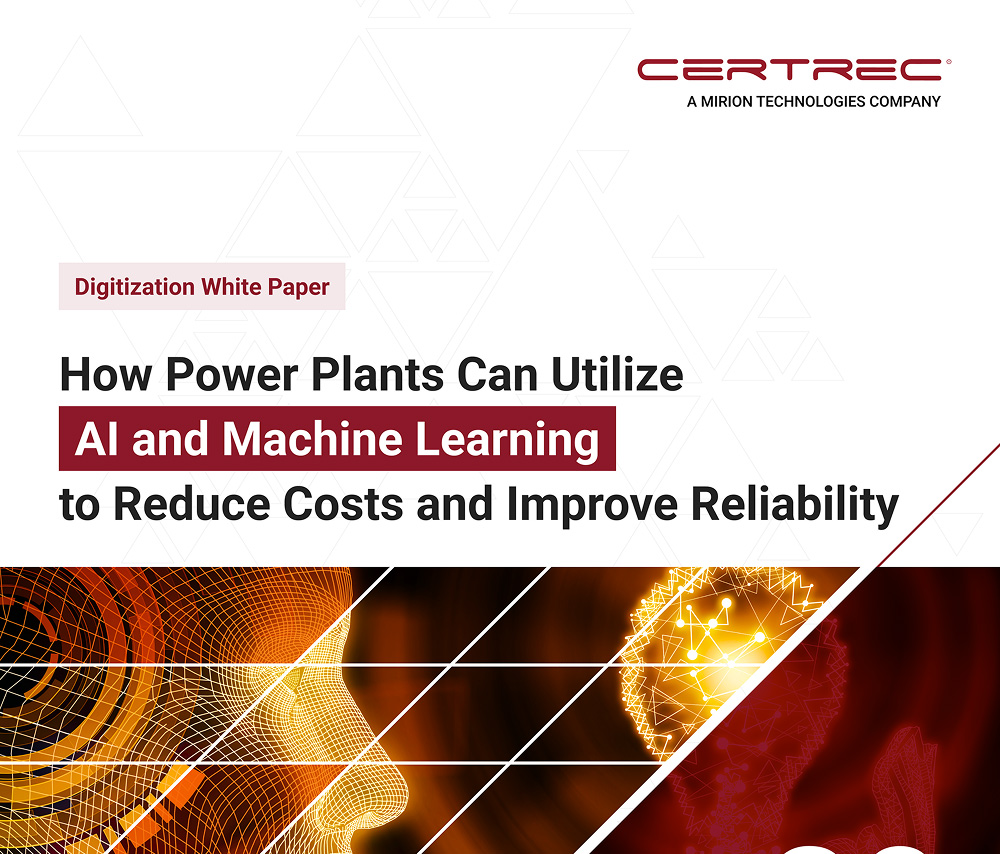 CERTREC®
A MIRION TECHNOLOGIES COMPANY

Digitization White Paper

How Power Plants Can Utilize AI and Machine Learning to Reduce Costs and Improve Reliability